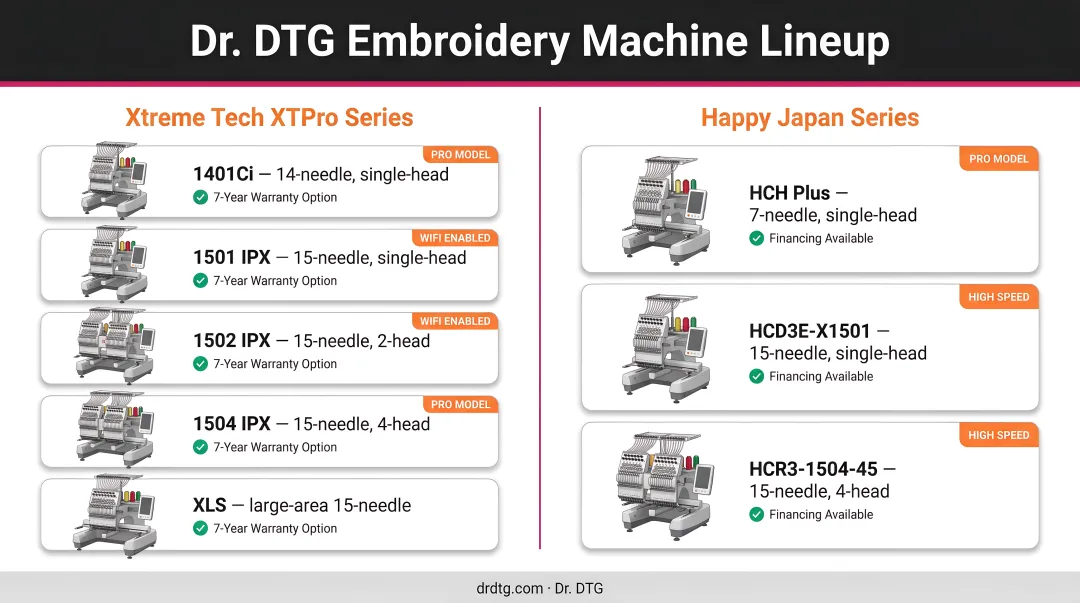 Dr. DTG Embroidery Machine Lineup

Xtreme Tech XTPro Series

PRO MODEL
1401Ci — 14-needle, single-head
7-Year Warranty Option

WIFI ENABLED
1501 IPX — 15-needle, single-head
7-Year Warranty Option

WIFI ENABLED
1502 IPX — 15-needle, 2-head
7-Year Warranty Option

PRO MODEL
1504 IPX — 15-needle, 4-head
7-Year Warranty Option

XLS — large-area 15-needle
7-Year Warranty Option

Happy Japan Series

PRO MODEL
HCH Plus — 7-needle, single-head
Financing Available

HIGH SPEED
HCD3E-X1501 — 15-needle, single-head
Financing Available

HIGH SPEED
HCR3-1504-45 — 15-needle, 4-head
Financing Available

drdtg.com · Dr. DTG